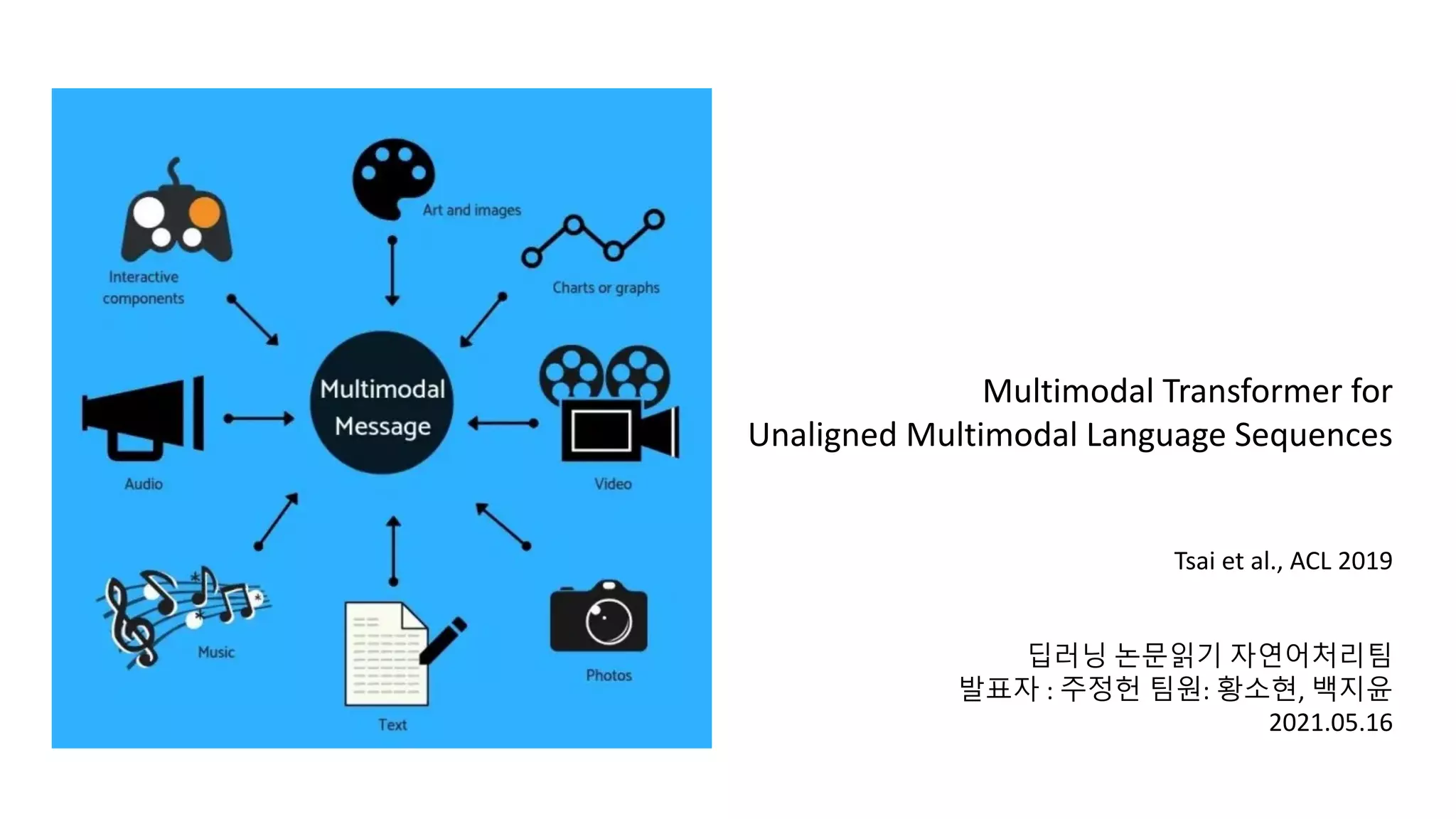 Art and images

Interactive components

Charts or graphs

Multimodal Message

Audio

Video

Music

Text

Photos

Multimodal Transformer for Unaligned Multimodal Language Sequences

Tsai et al., ACL 2019

딥러닝 논문읽기 자연어처리팀
발표자 : 주정헌 팀원: 황소현, 백지윤
2021.05.16